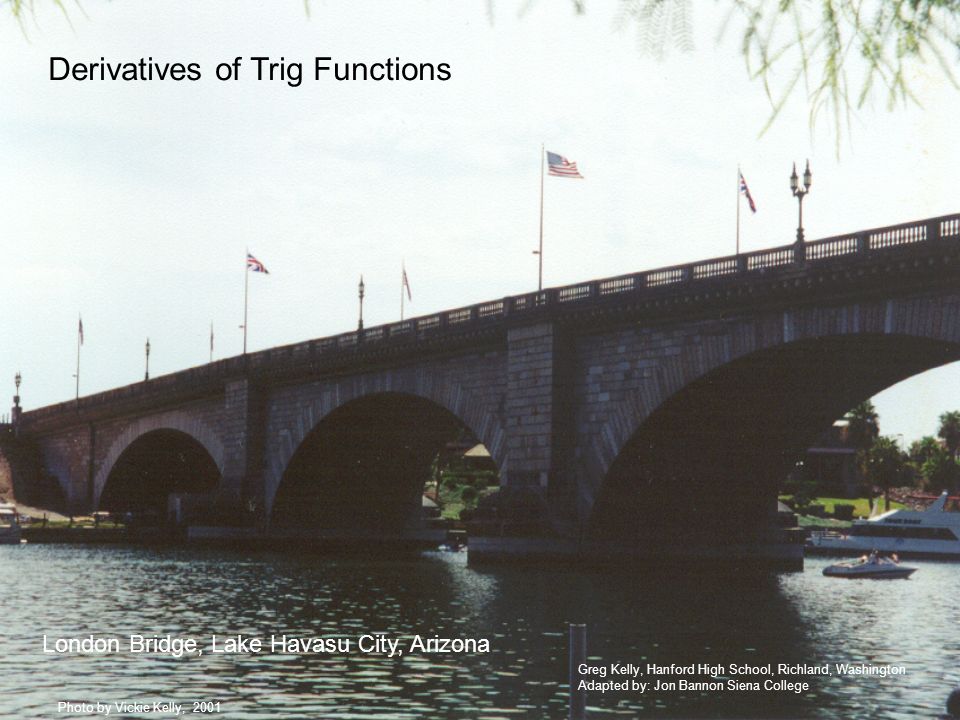 Derivatives of Trig Functions

London Bridge, Lake Havasu City, Arizona

Greg Kelly, Hanford High School, Richland, Washington
Adapted by: Jon Bannon Siena College

Photo by Vickie Kelly, 2001